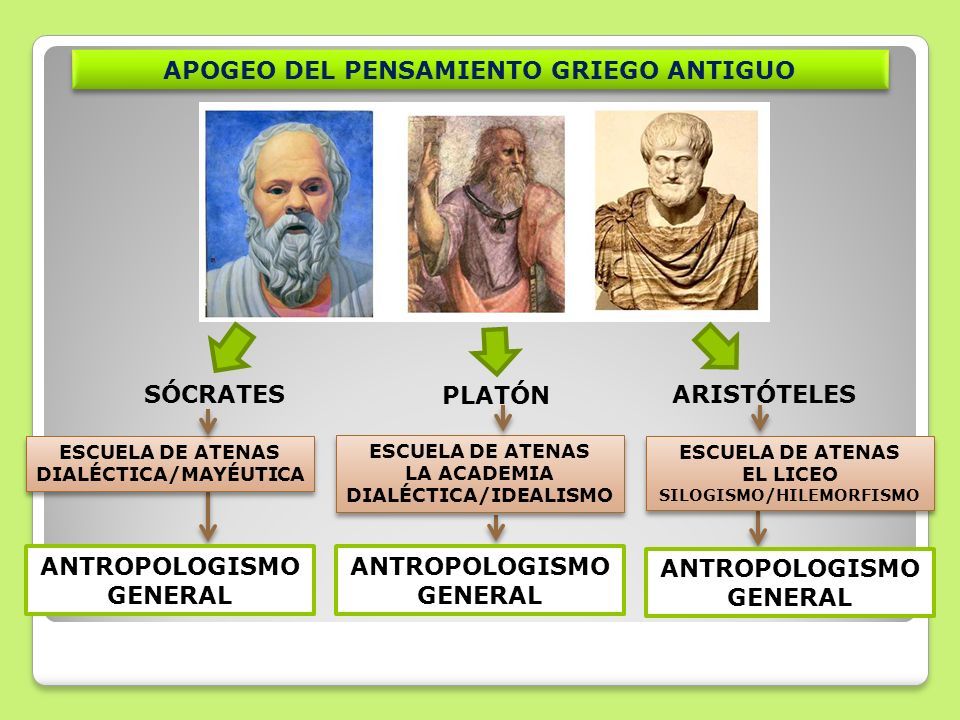 APOGEO DEL PENSAMIENTO GRIEGO ANTIGUO

SÓCRATES

ESCUELA DE ATENAS
DIALÉCTICA/MAYÉUTICA

ANTROPOLOGISMO GENERAL

PLATÓN

ESCUELA DE ATENAS
LA ACADEMIA
DIALÉCTICA/IDEALISMO

ANTROPOLOGISMO GENERAL

ARISTÓTELES

ESCUELA DE ATENAS
EL LICEO
SILOGISMO/HILEMORFISMO

ANTROPOLOGISMO GENERAL